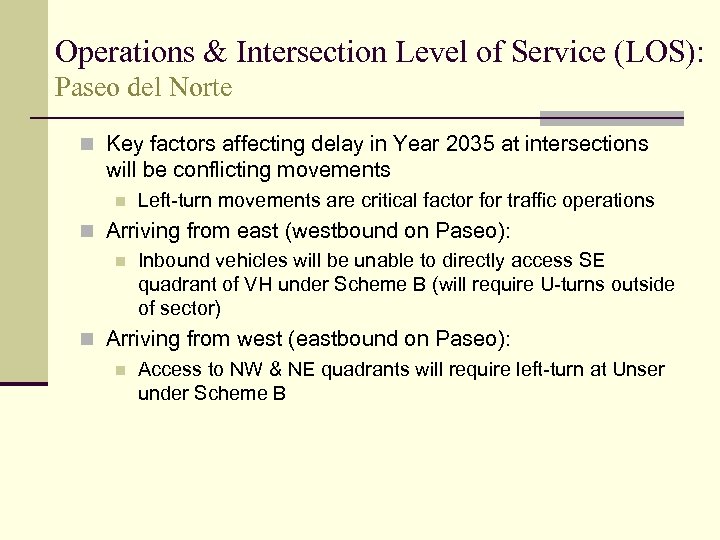 Operations & Intersection Level of Service (LOS):
Paseo del Norte

Key factors affecting delay in Year 2035 at intersections will be conflicting movements

Left-turn movements are critical factor for traffic operations

Arriving from east (westbound on Paseo):

Inbound vehicles will be unable to directly access SE quadrant of VH under Scheme B (will require U-turns outside of sector)

Arriving from west (eastbound on Paseo):

Access to NW & NE quadrants will require left-turn at Unser under Scheme B